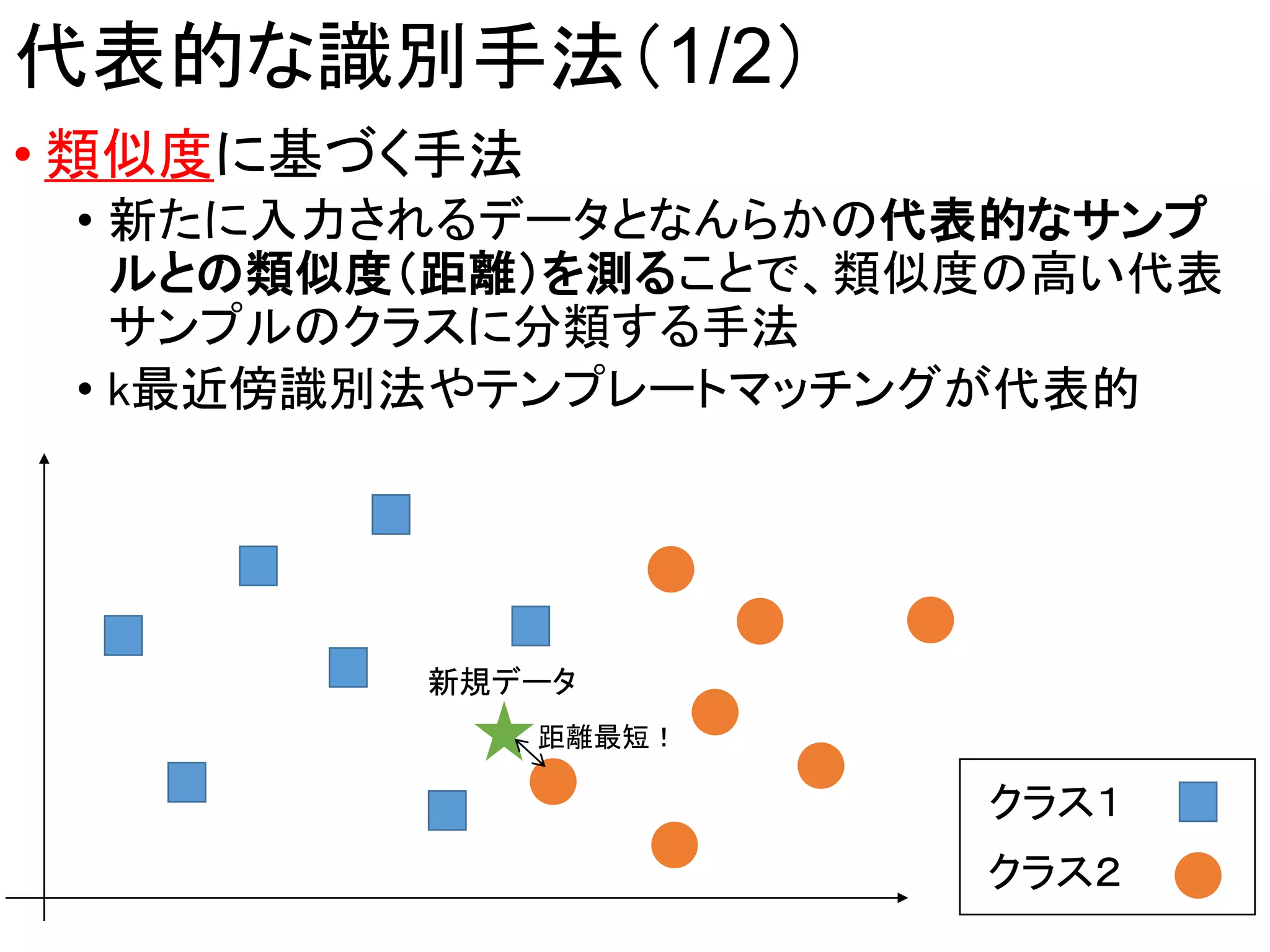 代表的な識別手法(1/2)

• 類似度に基づく手法
  • 新たに入力されるデータとなんらかの代表的なサンプルとの類似度(距離)を測ることで、類似度の高い代表サンプルのクラスに分類する手法
  • k最近傍識別法やテンプレートマッチングが代表的

新規データ

距離最短！

クラス1

クラス2